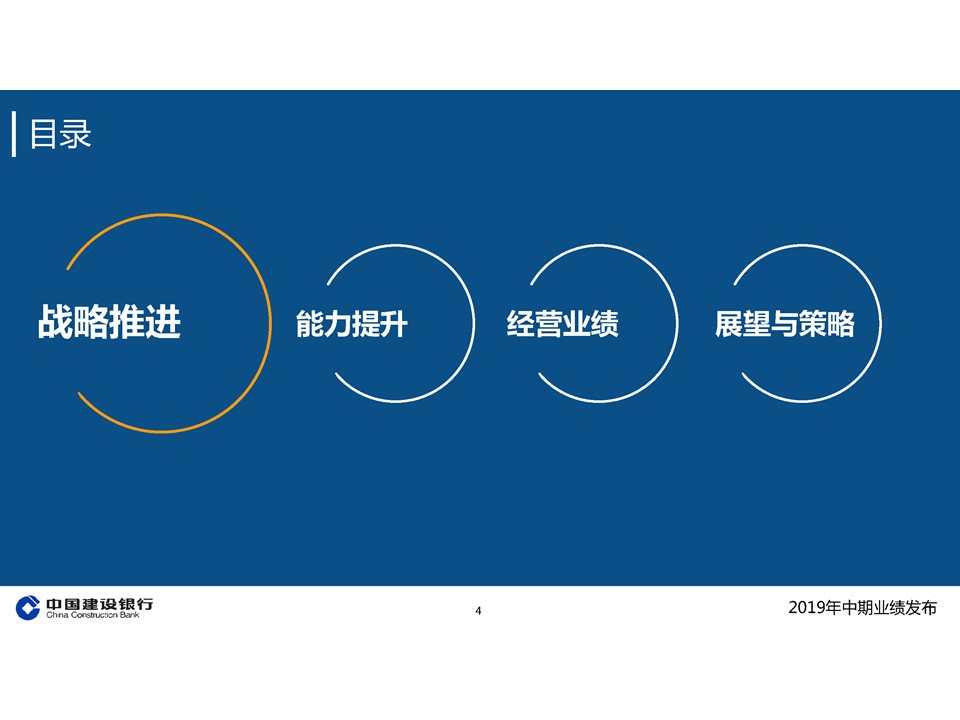 目录

战略推进

能力提升

经营业绩

展望与策略

中国建设银行
China Construction Bank

4

2019年中期业绩发布